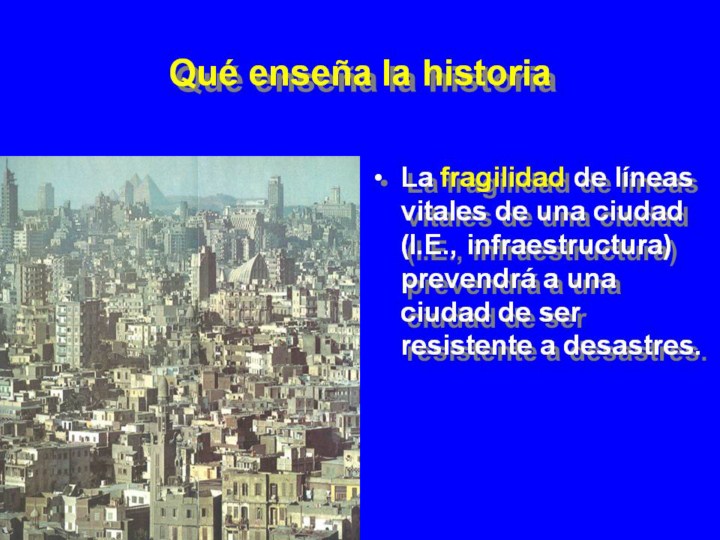 Qué enseña la historia

• La fragilidad de líneas vitales de una ciudad (I.E., infraestructura) prevendrá a una ciudad de ser resistente a desastres.